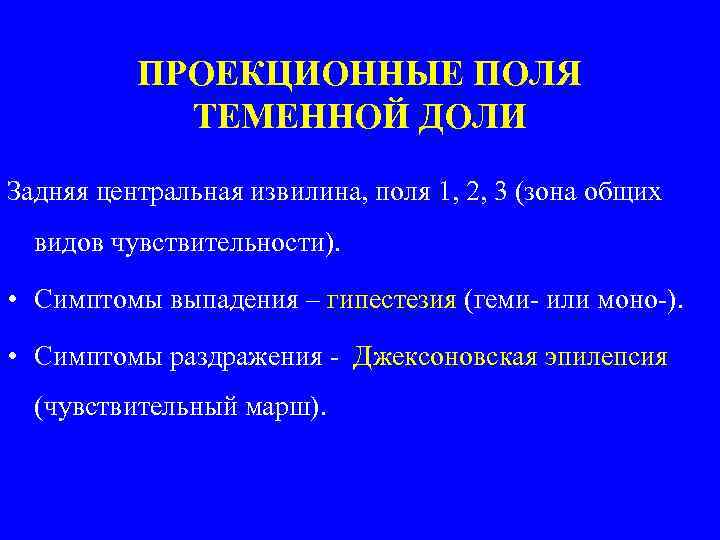 ПРОЕКЦИОННЫЕ ПОЛЯ ТЕМЕННОЙ ДОЛИ

Задняя центральная извилина, поля 1, 2, 3 (зона общих видов чувствительности).

• Симптомы выпадения – гипестезия (геми- или моно-).

• Симптомы раздражения - Джексоновская эпилепсия (чувствительный марш).